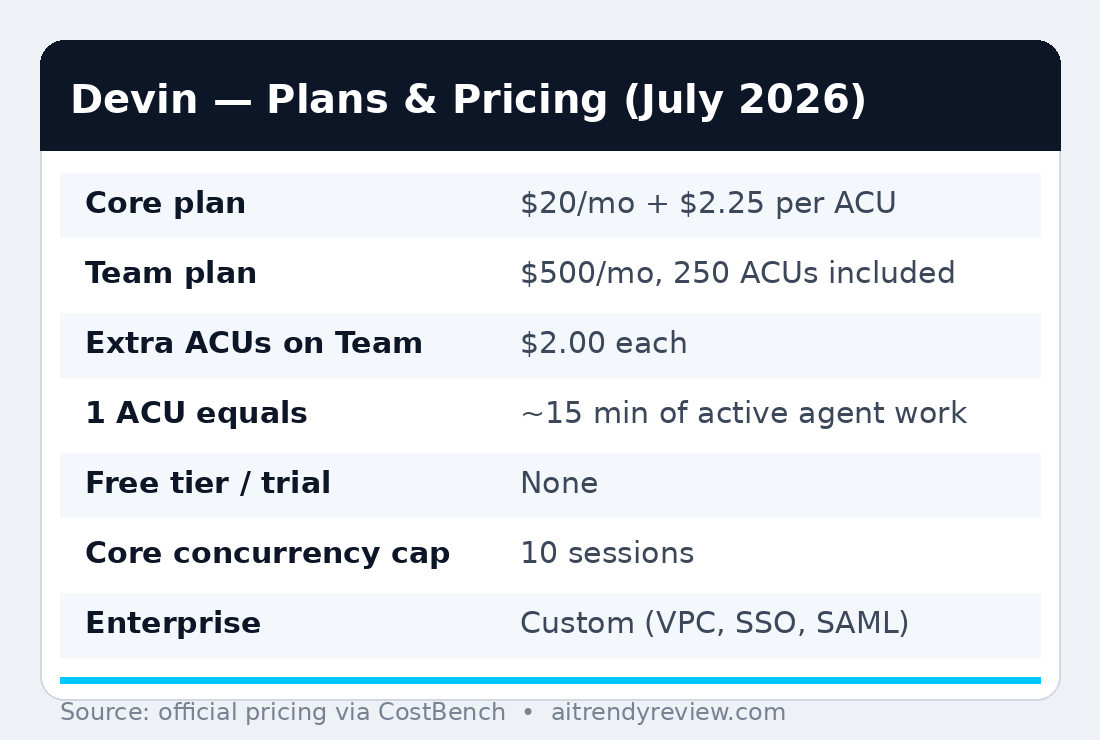 Devin — Plans & Pricing (July 2026)

| Core plan | \$20/mo + \$2.25 per ACU |
|---|---|
| Team plan | \$500/mo, 250 ACUs included |
| Extra ACUs on Team | \$2.00 each |
| 1 ACU equals | ~15 min of active agent work |
| Free tier / trial | None |
| Core concurrency cap | 10 sessions |
| Enterprise | Custom (VPC, SSO, SAML) |

Source: official pricing via CostBench • aitrendyreview.com